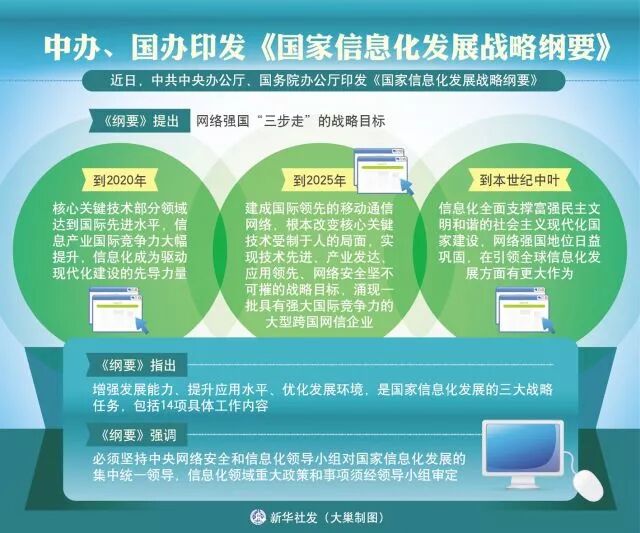 中办、国办印发《国家信息化发展战略纲要》

近日，中共中央办公厅、国务院办公厅印发《国家信息化发展战略纲要》

《纲要》提出 网络强国“三步走”的战略目标

到2020年

核心关键技术部分领域达到国际先进水平，信息产业国际竞争力大幅提升，信息化成为驱动现代化建设的先导力量

到2025年

建成国际领先的移动通信网络，根本改变核心关键技术受制于人的局面，实现技术先进、产业发达、应用领先、网络安全坚不可摧的战略目标，涌现一批具有强大国际竞争力的大型跨国网信企业

到本世纪中叶

信息化全面支撑富强民主文明和谐的社会主义现代化国家建设，网络强国地位日益巩固，在引领全球信息化发展方面有更大作为

《纲要》指出

增强发展能力、提升应用水平、优化发展环境，是国家信息化发展的三大战略任务，包括14项具体工作内容

《纲要》强调

必须坚持中央网络安全和信息化领导小组对国家信息化发展的集中统一领导，信息化领域重大政策和事项须经领导小组审定

新华社发（大巢制图）